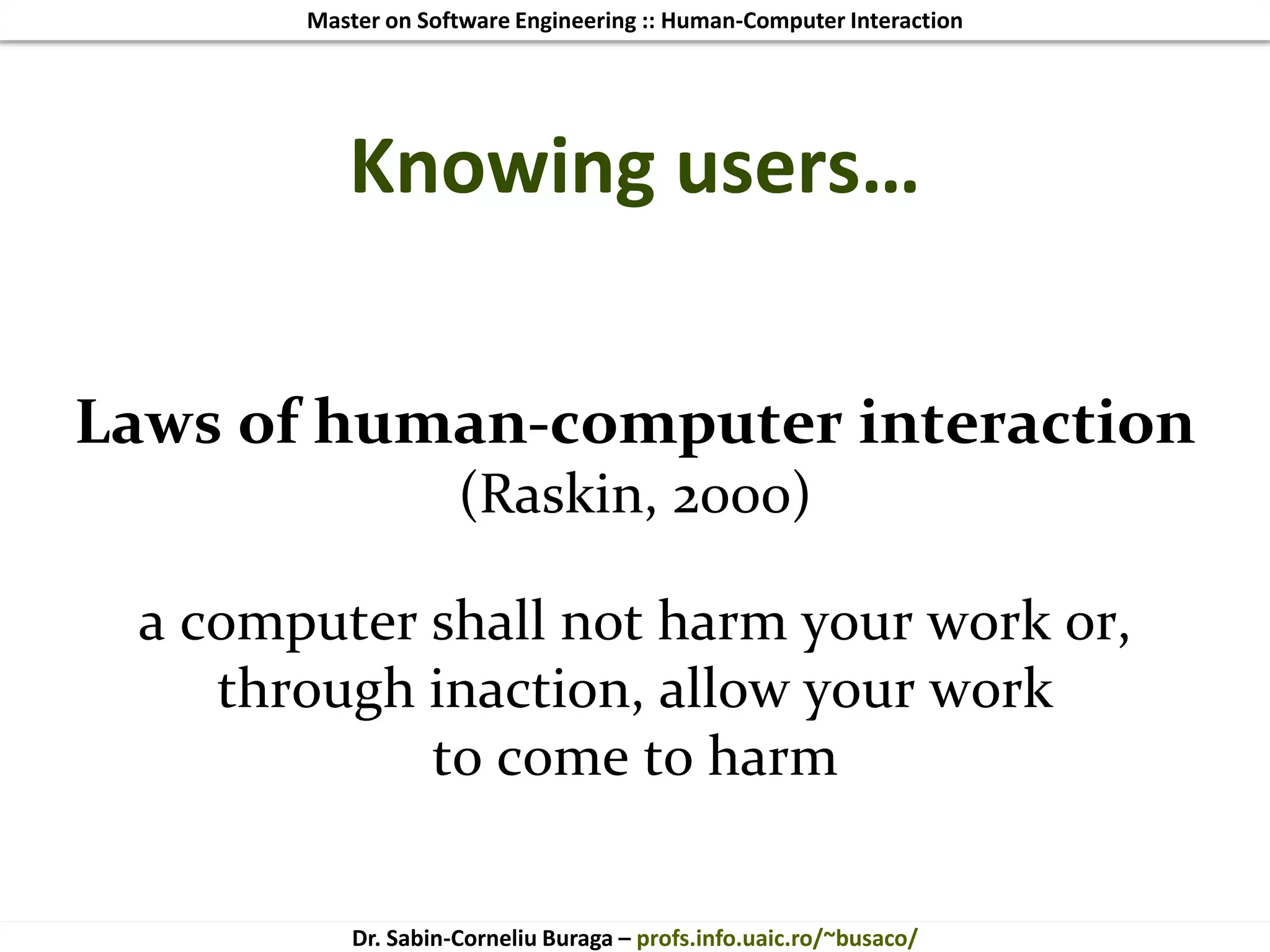 Master on Software Engineering :: Human-Computer Interaction

Knowing users…

Laws of human-computer interaction
(Raskin, 2000)

a computer shall not harm your work or, through inaction, allow your work to come to harm

Dr. Sabin-Corneliu Buraga – profs.info.uaic.ro/~busaco/